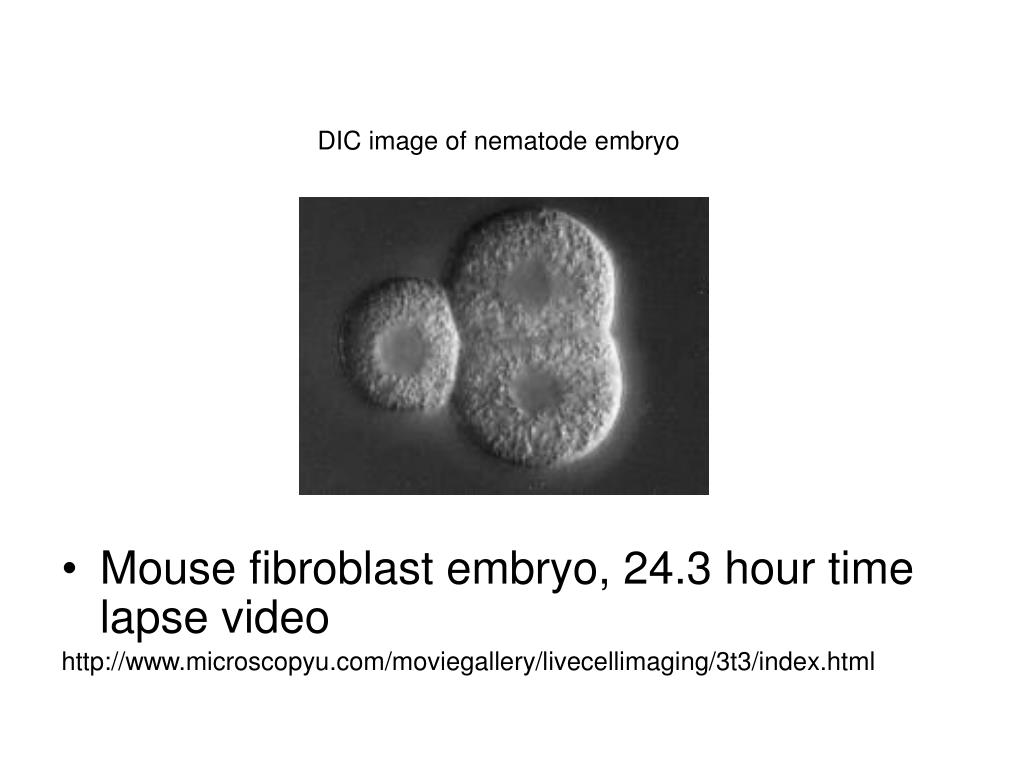 DIC image of nematode embryo

• Mouse fibroblast embryo, 24.3 hour time lapse video

http://www.microscopyu.com/moviegallery/livecellimaging/3t3/index.html